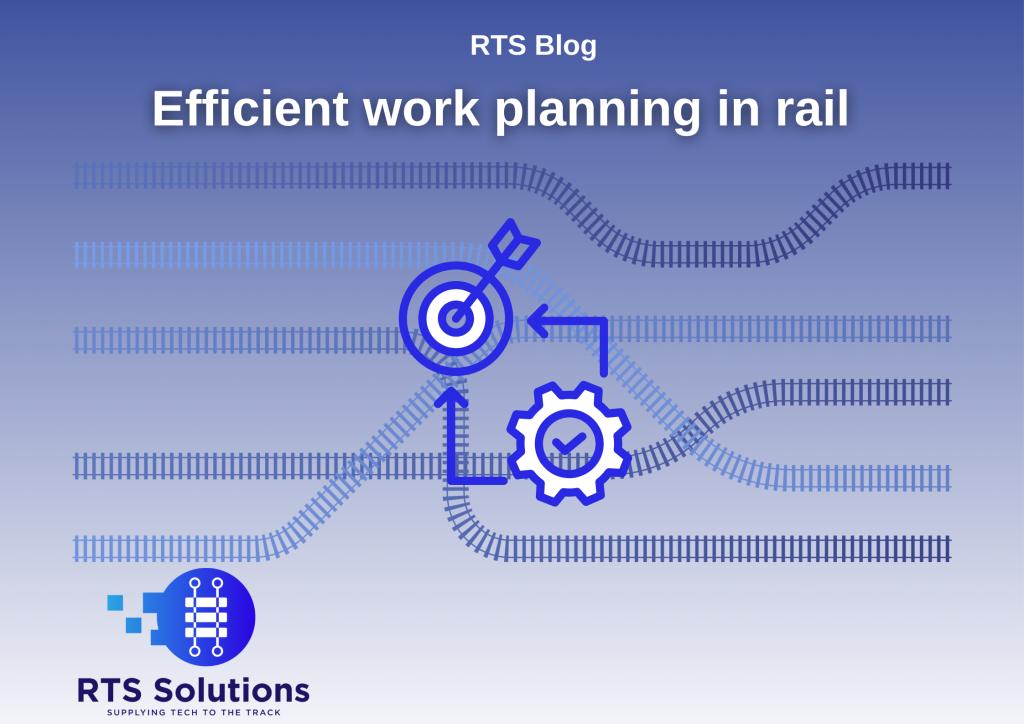 RTS Blog

Efficient work planning in rail

RTS Solutions

SUPPLYING TECH TO THE TRACK